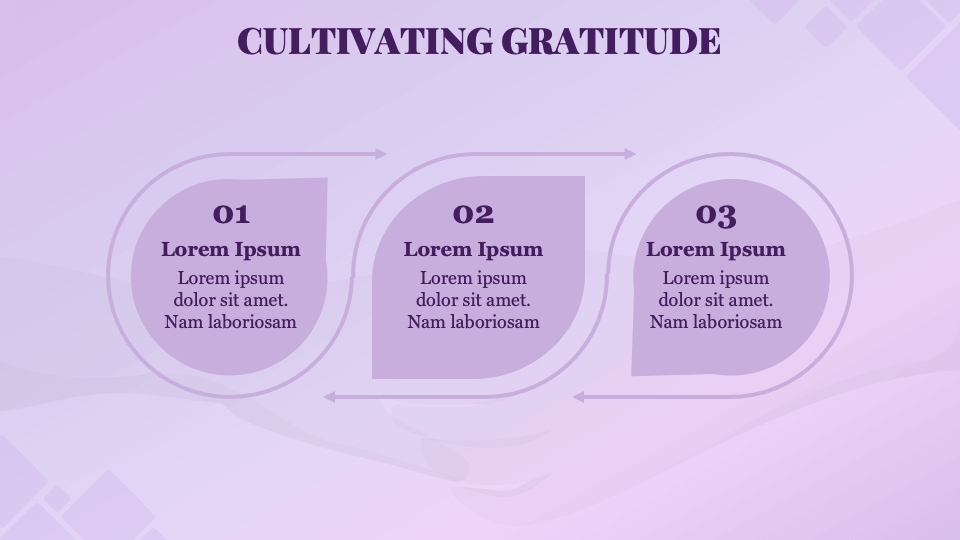 CULTIVATING GRATITUDE

01
Lorem Ipsum
Lorem ipsum dolor sit amet. Nam laboriosam

02
Lorem Ipsum
Lorem ipsum dolor sit amet. Nam laboriosam

03
Lorem Ipsum
Lorem ipsum dolor sit amet. Nam laboriosam